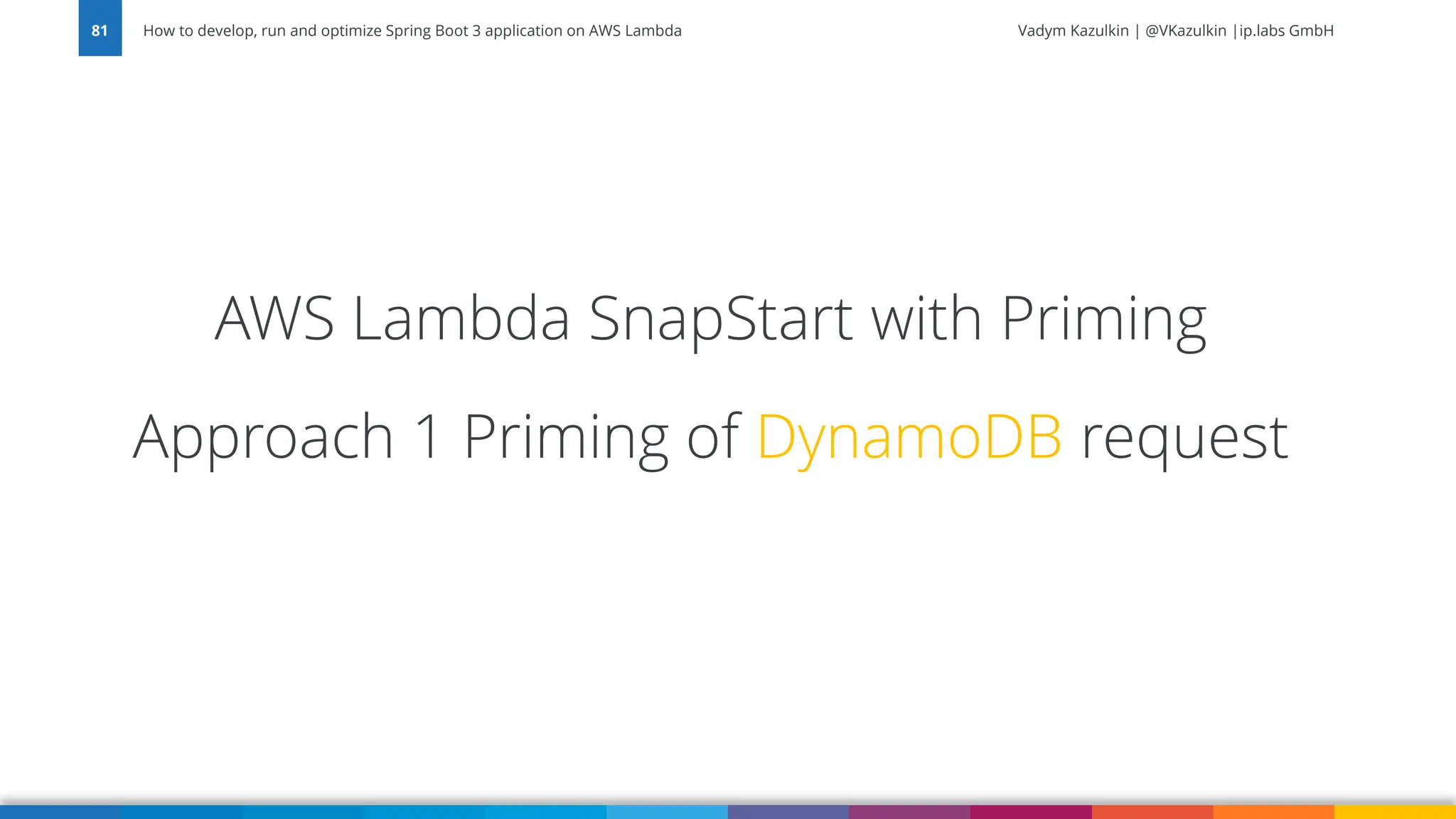 81 How to develop, run and optimize Spring Boot 3 application on AWS Lambda Vadym Kazulkin | @VKazulkin |ip.labs GmbH

AWS Lambda SnapStart with Priming

Approach 1 Priming of DynamoDB request